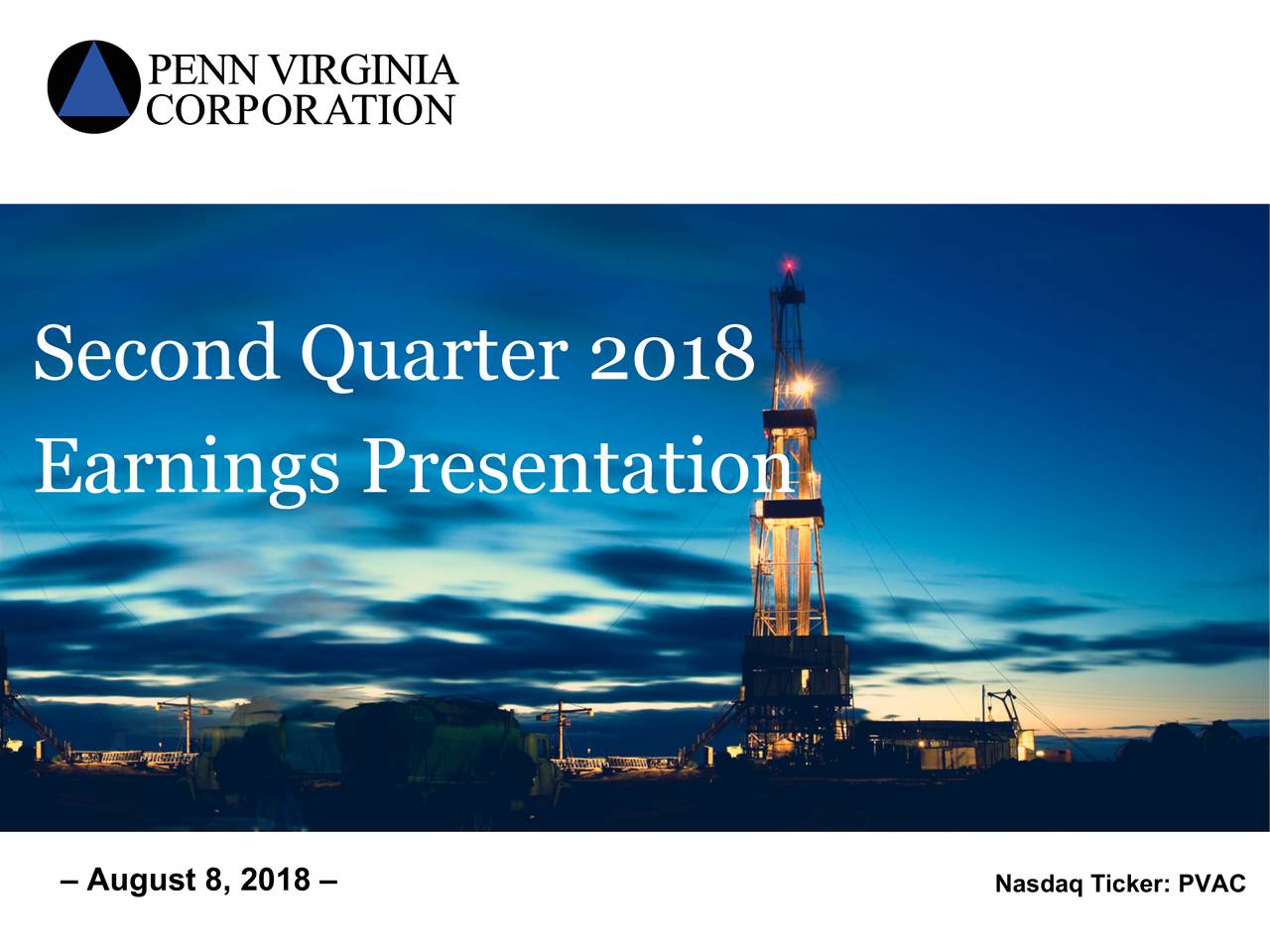 PENN VIRGINIA
CORPORATION

Second Quarter 2018
Earnings Presentation

– August 8, 2018 –

Nasdaq Ticker: PVAC